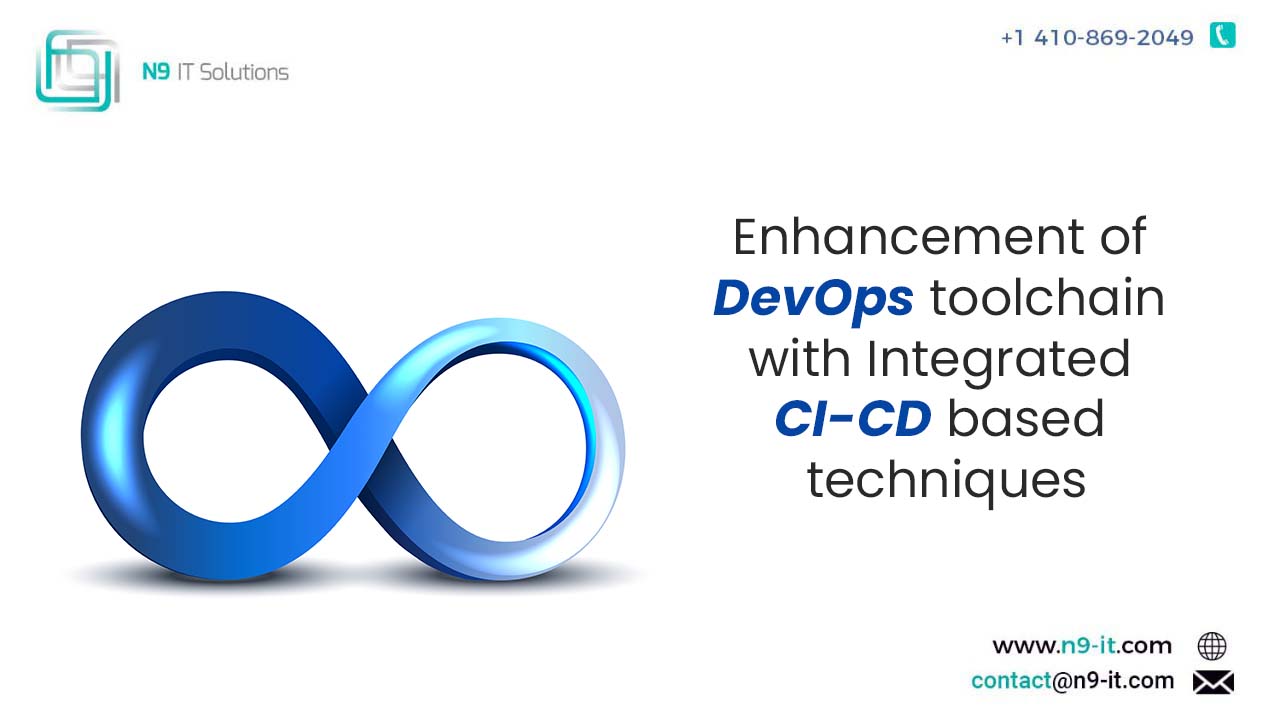 N9 IT Solutions

+1 410-869-2049

Enhancement of DevOps toolchain with Integrated CI-CD based techniques

www.n9-it.com

contact@n9-it.com